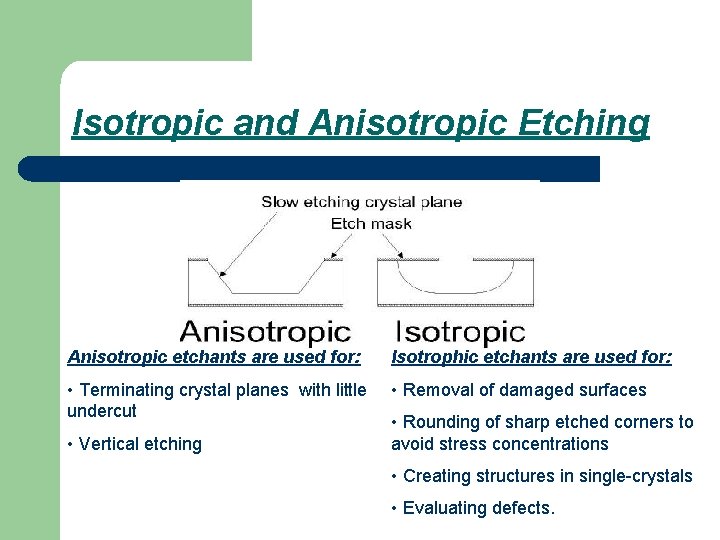 Isotropic and Anisotropic Etching

Slow etching crystal plane
Etch mask

Anisotropic

Isotropic

Anisotropic etchants are used for:

• Terminating crystal planes with little undercut

• Vertical etching

Isotrophic etchants are used for:

• Removal of damaged surfaces

• Rounding of sharp etched corners to avoid stress concentrations

• Creating structures in single-crystals

• Evaluating defects.